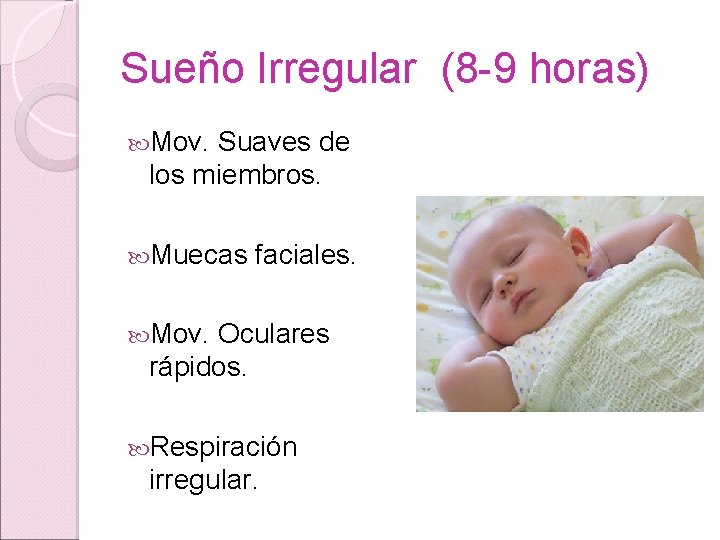 Sueño Irregular (8-9 horas)

Mov. Suaves de los miembros.

Muecas faciales.

Mov. Oculares rápidos.

Respiración irregular.